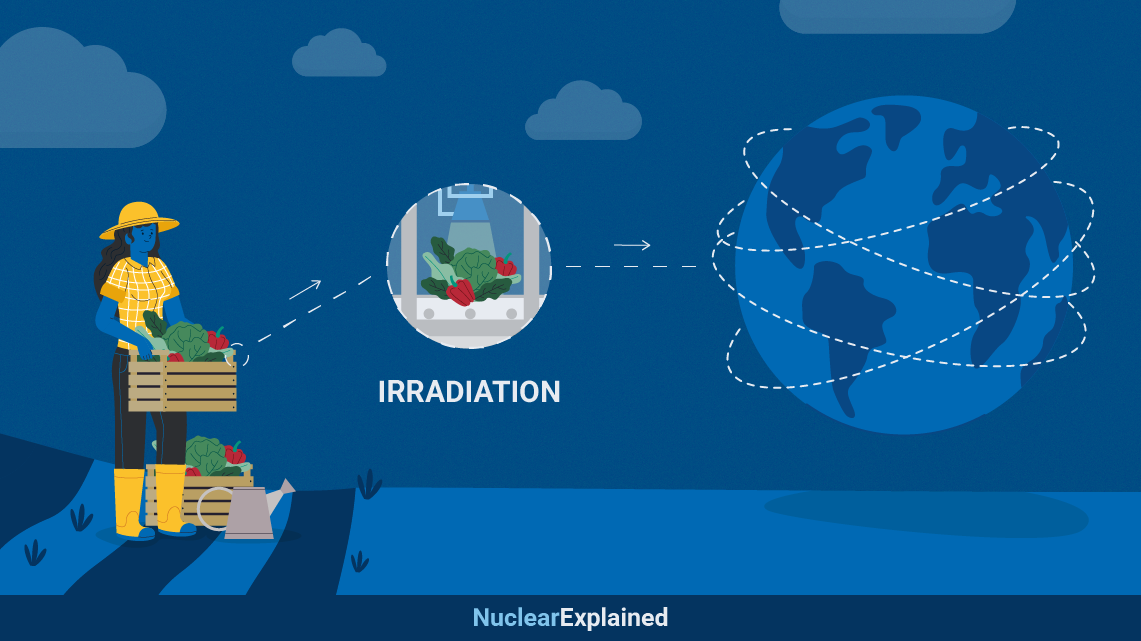 IRRADIATION

NuclearExplained